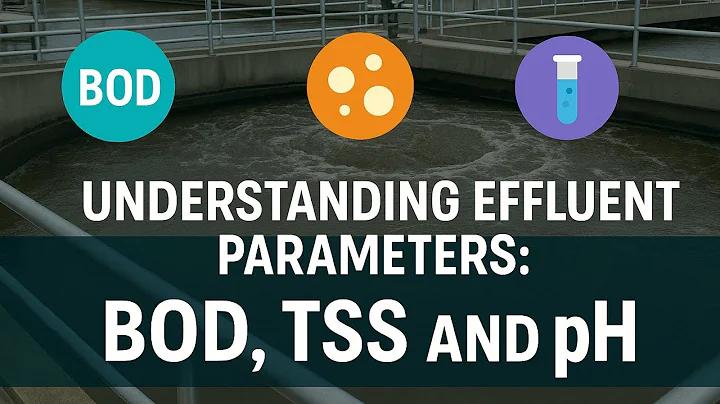 BOD

UNDERSTANDING EFFLUENT PARAMETERS:

BOD, TSS AND pH